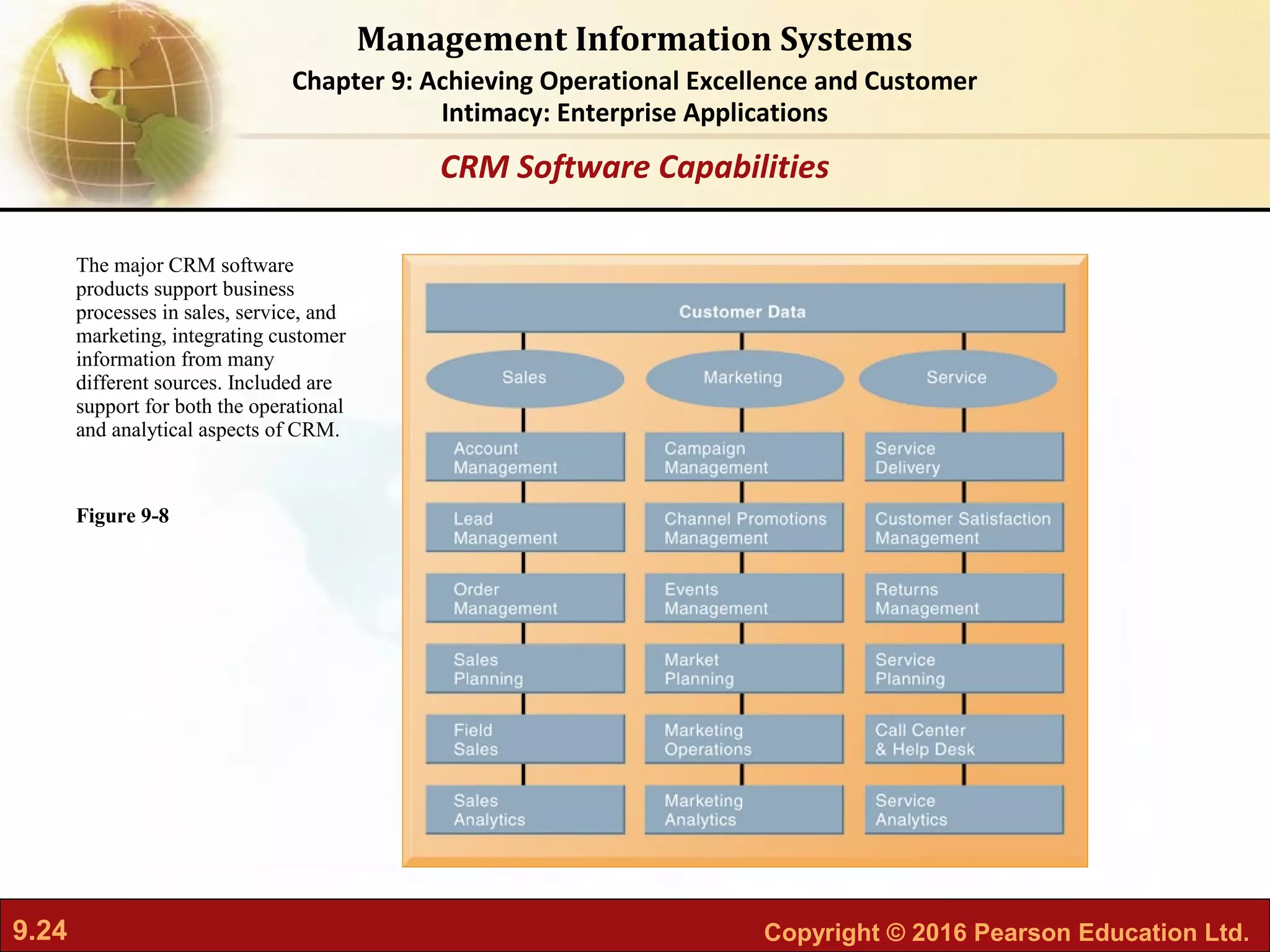 Management Information Systems

Chapter 9: Achieving Operational Excellence and Customer Intimacy: Enterprise Applications

CRM Software Capabilities

The major CRM software products support business processes in sales, service, and marketing, integrating customer information from many different sources. Included are support for both the operational and analytical aspects of CRM.

Figure 9-8

Customer Data

Sales

Account Management

Lead Management

Order Management

Sales Planning

Field Sales

Sales Analytics

Marketing

Campaign Management

Channel Promotions Management

Events Management

Market Planning

Marketing Operations

Marketing Analytics

Service

Service Delivery

Customer Satisfaction Management

Returns Management

Service Planning

Call Center & Help Desk

Service Analytics

9.24

Copyright © 2016 Pearson Education Ltd.